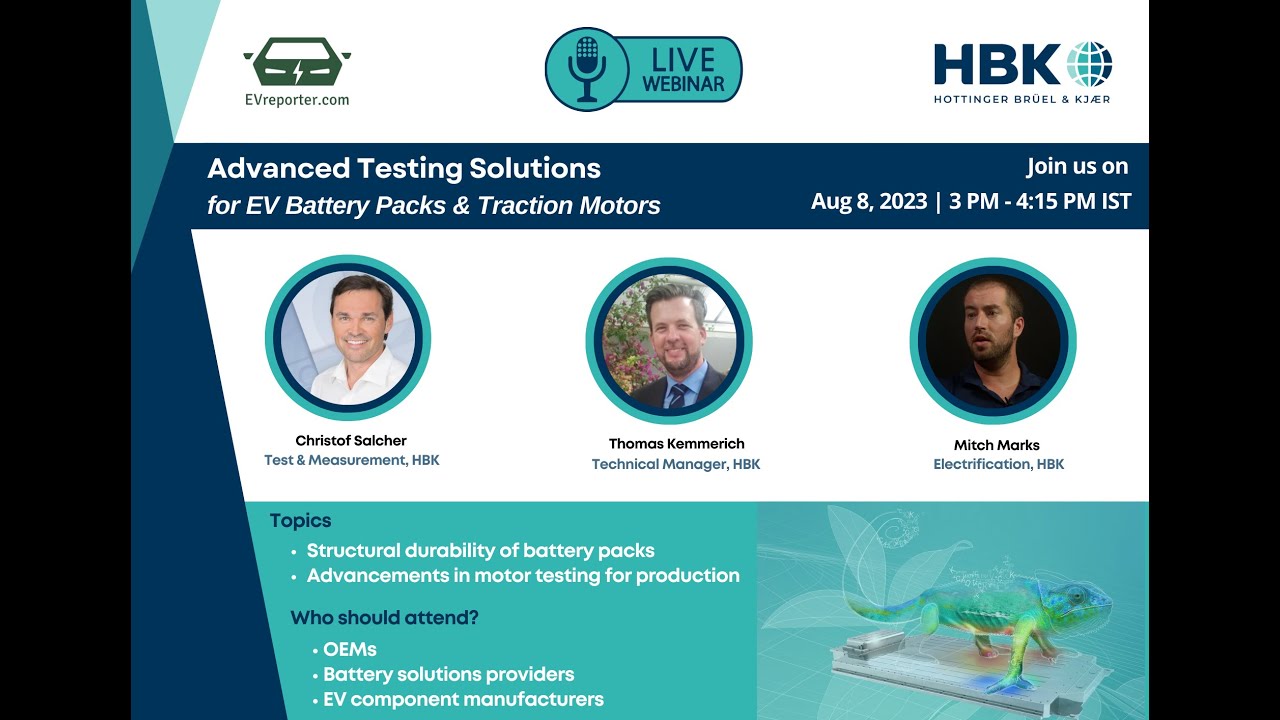 EVreporter.com

LIVE WEBINAR

HBK
HOTTINGER BRÜEL & KJÆR

Advanced Testing Solutions
for EV Battery Packs & Traction Motors

Join us on
Aug 8, 2023 | 3 PM - 4:15 PM IST

Christof Salcher
Test & Measurement, HBK

Thomas Kemmerich
Technical Manager, HBK

Mitch Marks
Electrification, HBK

Topics
• Structural durability of battery packs
• Advancements in motor testing for production

Who should attend?
• OEMs
• Battery solutions providers
• EV component manufacturers